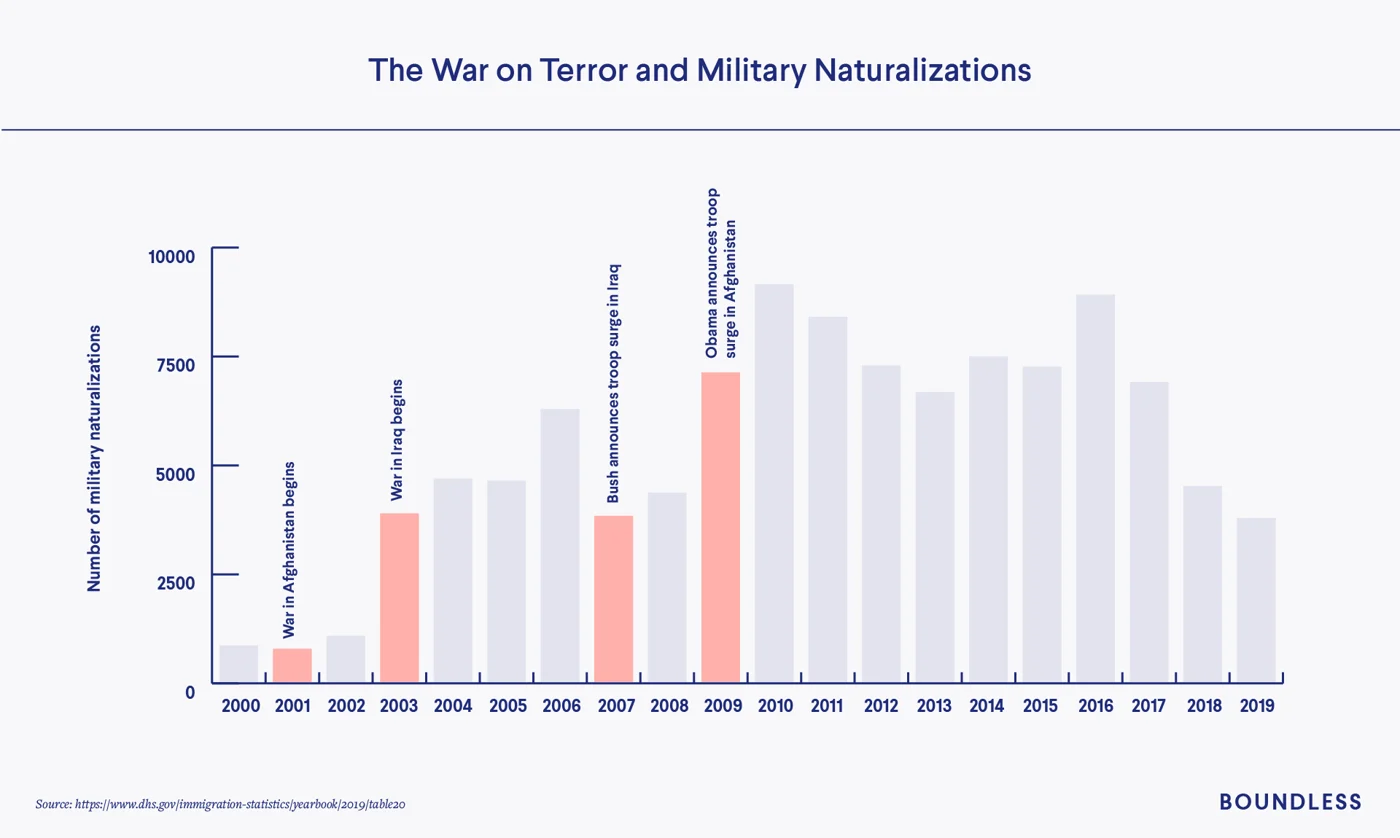 The War on Terror and Military Naturalizations

Number of military naturalizations

10000
7500
5000
2500
0

War in Afghanistan begins
War in Iraq begins
Bush announces troop surge in Iraq
Obama announces troop surge in Afghanistan

2000 2001 2002 2003 2004 2005 2006 2007 2008 2009 2010 2011 2012 2013 2014 2015 2016 2017 2018 2019

Source: https://www.dhs.gov/immigration-statistics/yearbook/2019/table20

BOUNDLESS